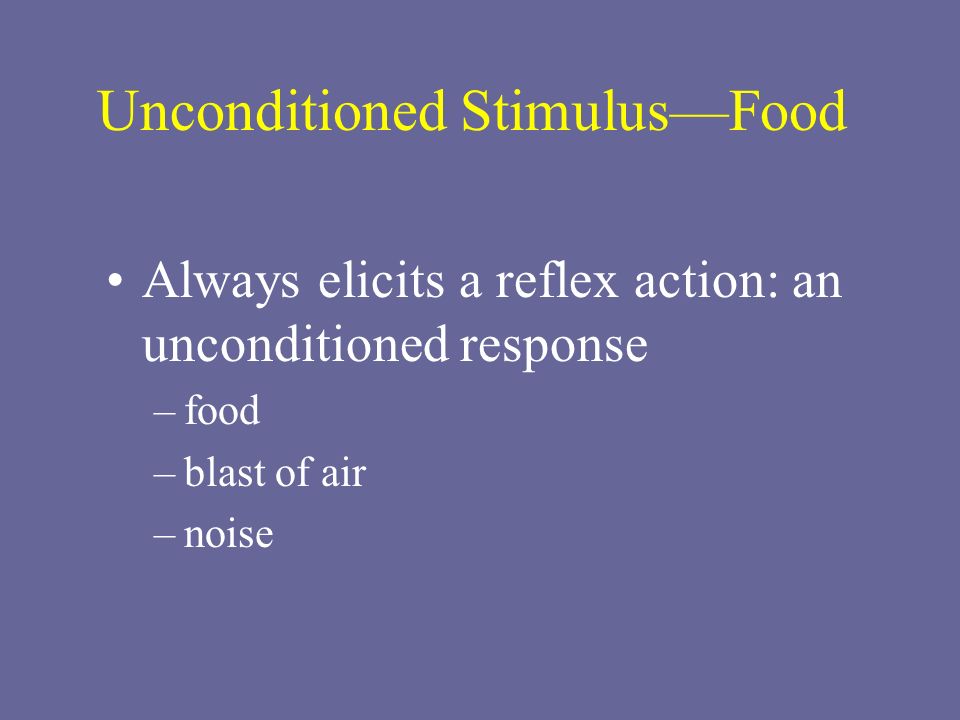 Unconditioned Stimulus—Food

• Always elicits a reflex action: an unconditioned response
– food
– blast of air
– noise